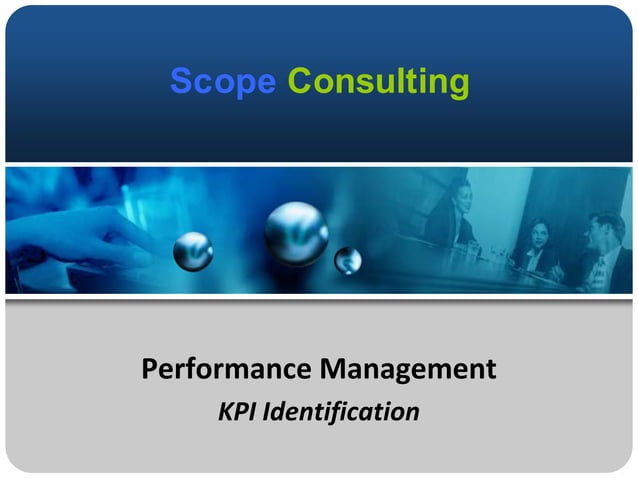 Scope Consulting

Performance Management
KPI Identification